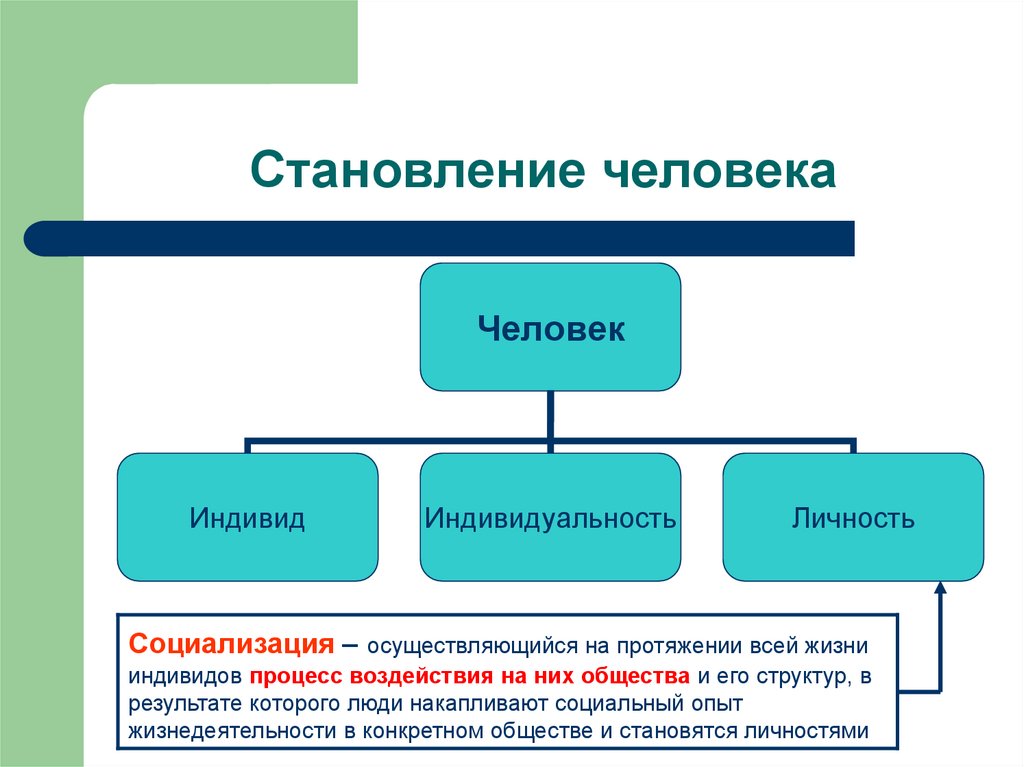 Становление человека

Человек

Индивид

Индивидуальность

Личность

Социализация – осуществляющийся на протяжении всей жизни индивидов процесс воздействия на них общества и его структур, в результате которого люди накапливают социальный опыт жизнедеятельности в конкретном обществе и становятся личностями